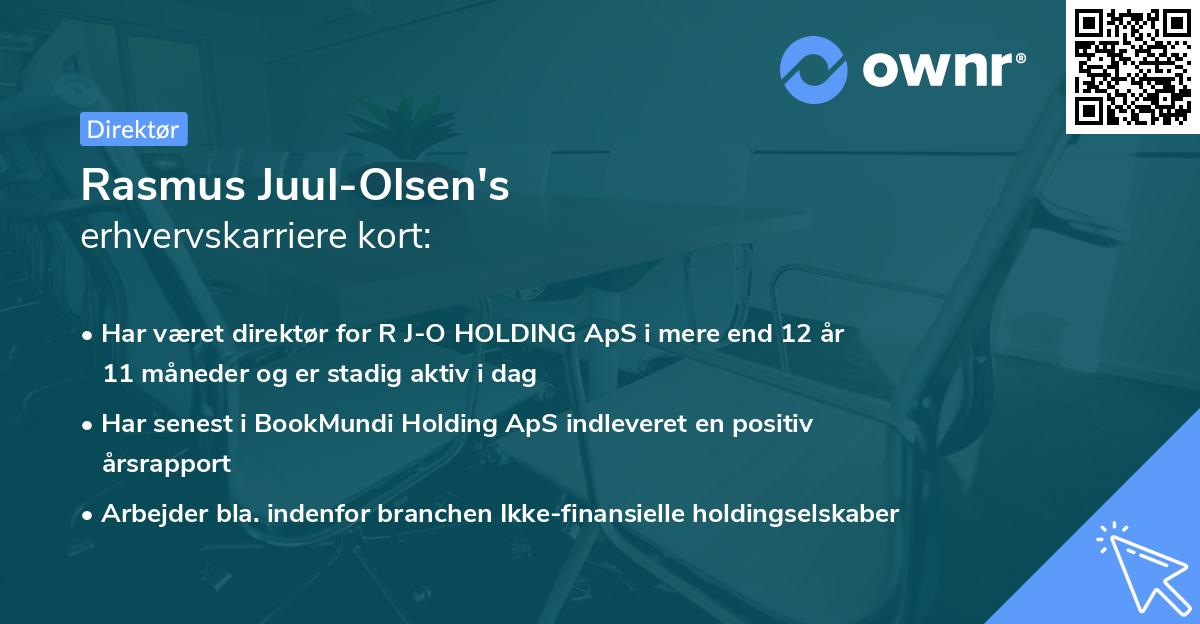 ownr®

Direktør

Rasmus Juul-Olsen's
erhvervskarriere kort:

• Har været direktør for R J-O HOLDING ApS i mere end 12 år 11 måneder og er stadig aktiv i dag

• Har senest i BookMundi Holding ApS indleveret en positiv årsrapport

• Arbejder bla. indenfor branchen Ikke-finansielle holdingselskaber